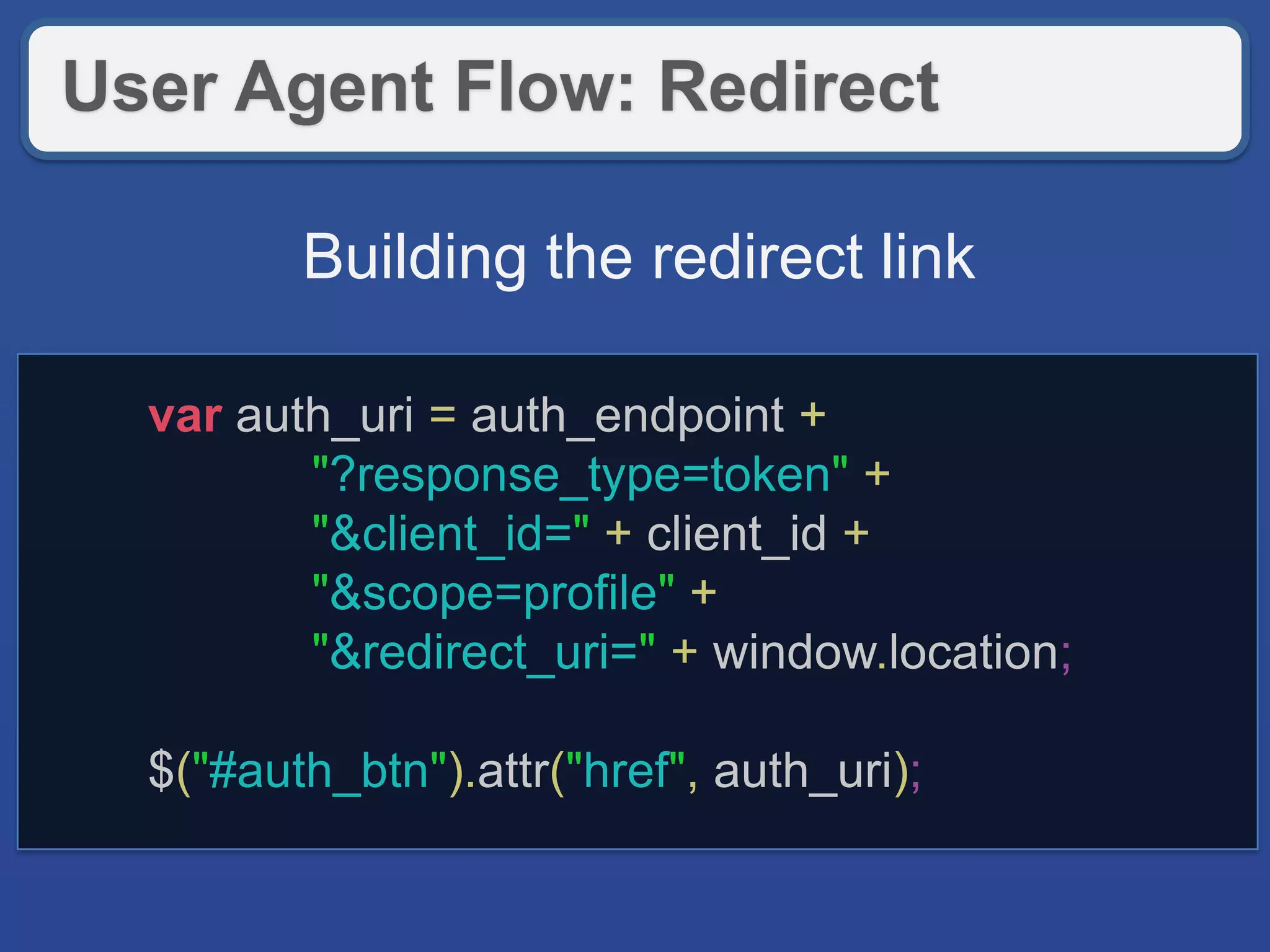 User Agent Flow: Redirect

Building the redirect link

var auth_uri = auth_endpoint +
"?response_type=token" +
"&client_id=" + client_id +
"&scope=profile" +
"&redirect_uri=" + window.location;

$("#auth_btn").attr("href", auth_uri);